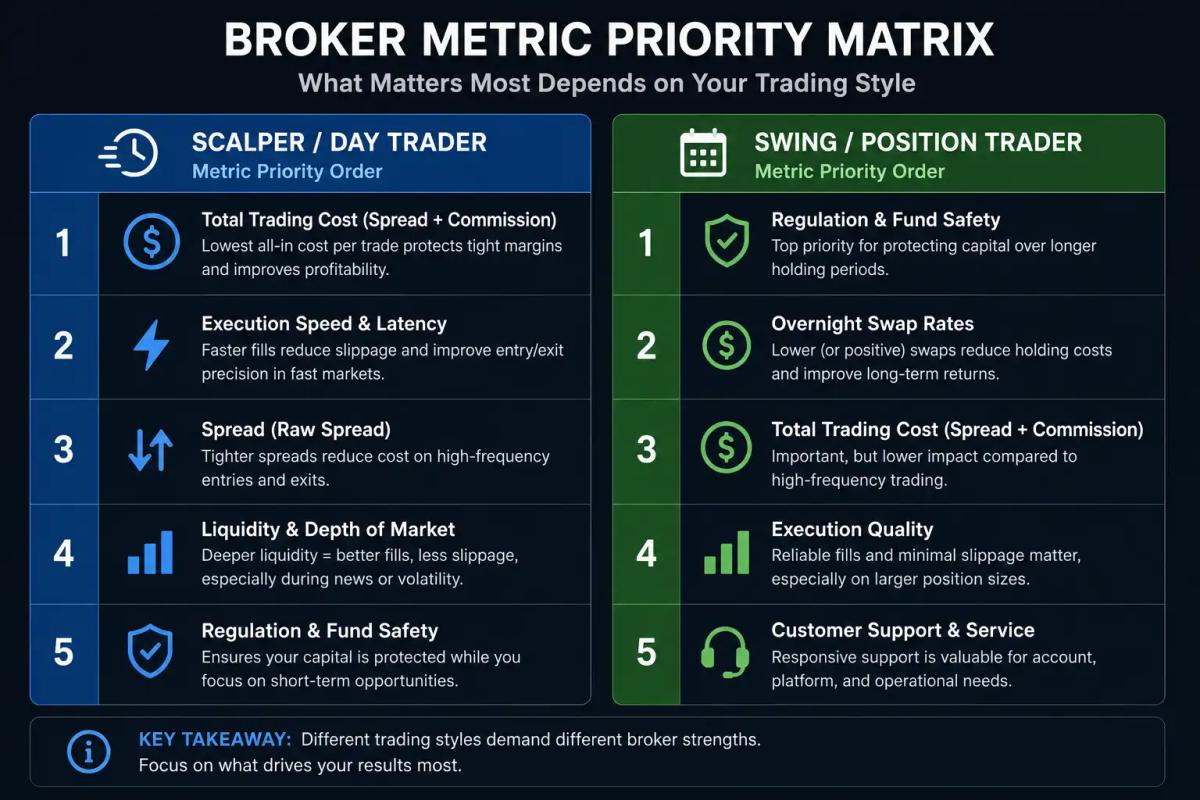 BROKER METRIC PRIORITY MATRIX

What Matters Most Depends on Your Trading Style

SCALPER / DAY TRADER
Metric Priority Order

1
Total Trading Cost (Spread + Commission)
Lowest all-in cost per trade protects tight margins and improves profitability.

2
Execution Speed & Latency
Faster fills reduce slippage and improve entry/exit precision in fast markets.

3
Spread (Raw Spread)
Tighter spreads reduce cost on high-frequency entries and exits.

4
Liquidity & Depth of Market
Deeper liquidity = better fills, less slippage, especially during news or volatility.

5
Regulation & Fund Safety
Ensures your capital is protected while you focus on short-term opportunities.

SWING / POSITION TRADER
Metric Priority Order

1
Regulation & Fund Safety
Top priority for protecting capital over longer holding periods.

2
Overnight Swap Rates
Lower (or positive) swaps reduce holding costs and improve long-term returns.

3
Total Trading Cost (Spread + Commission)
Important, but lower impact compared to high-frequency trading.

4
Execution Quality
Reliable fills and minimal slippage matter, especially on larger position sizes.

5
Customer Support & Service
Responsive support is valuable for account, platform, and operational needs.

KEY TAKEAWAY: Different trading styles demand different broker strengths. Focus on what drives your results most.